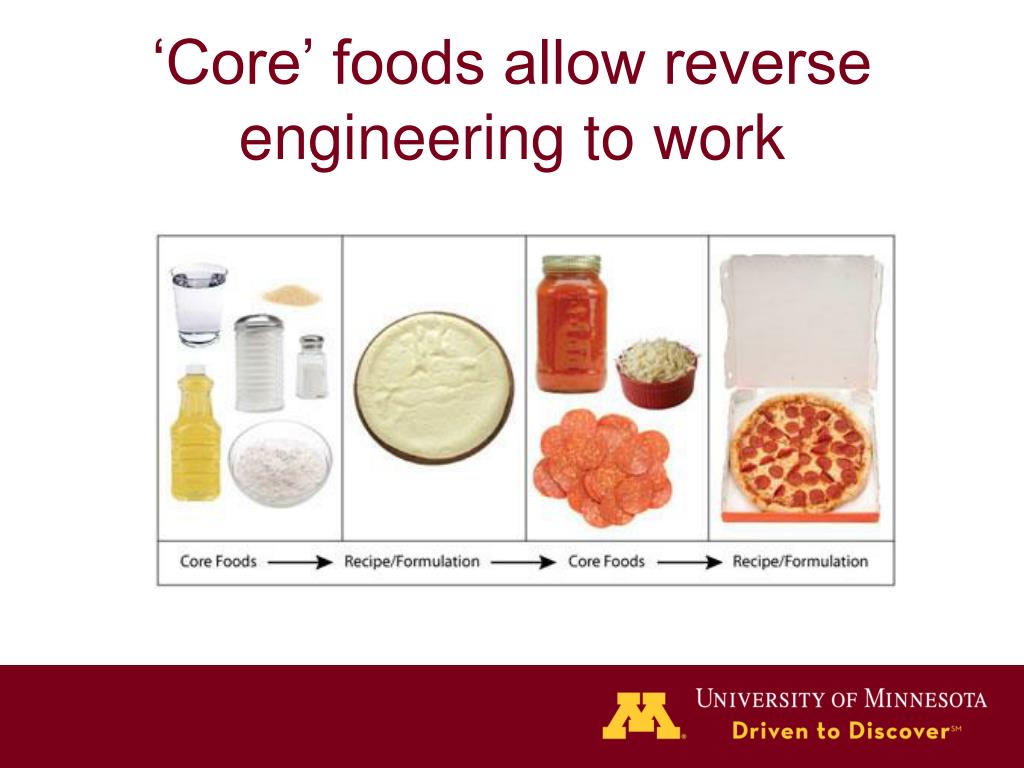 ‘Core’ foods allow reverse engineering to work

Core Foods → Recipe/Formulation → Core Foods → Recipe/Formulation

UNIVERSITY OF MINNESOTA
Driven to Discover℠